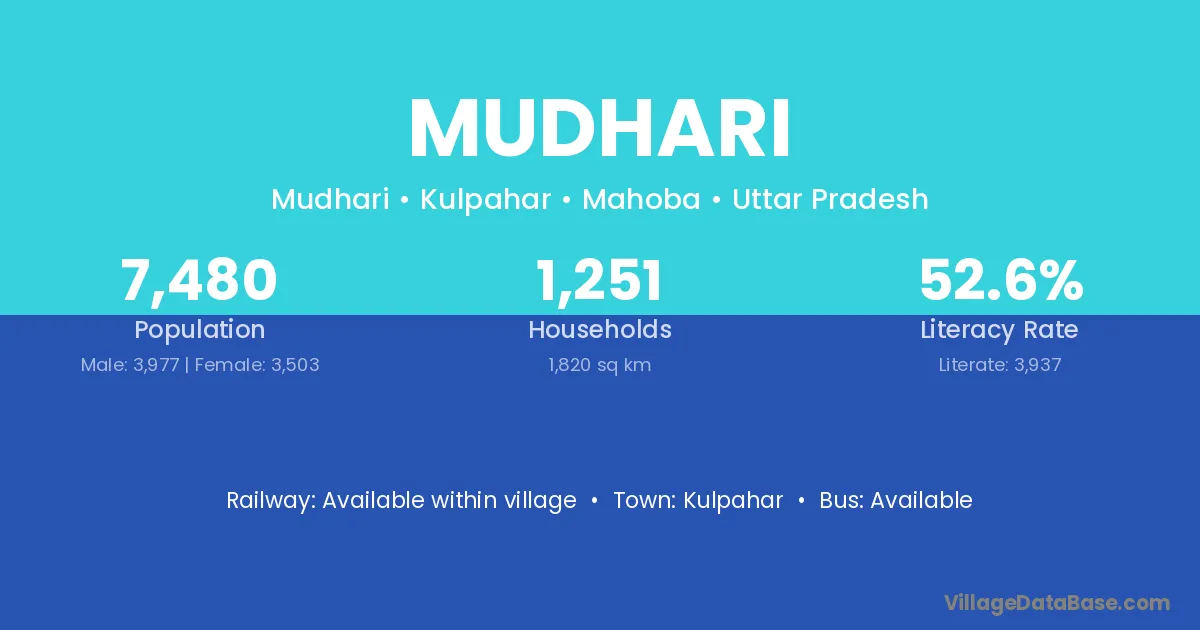 MUDHARI

Mudhari • Kulpahar • Mahoba • Uttar Pradesh

7,480
Population
Male: 3,977 | Female: 3,503

1,251
Households
1,820 sq km

52.6%
Literacy Rate
Literate: 3,937

Railway: Available within village • Town: Kulpahar • Bus: Available

VillageDataBase.com